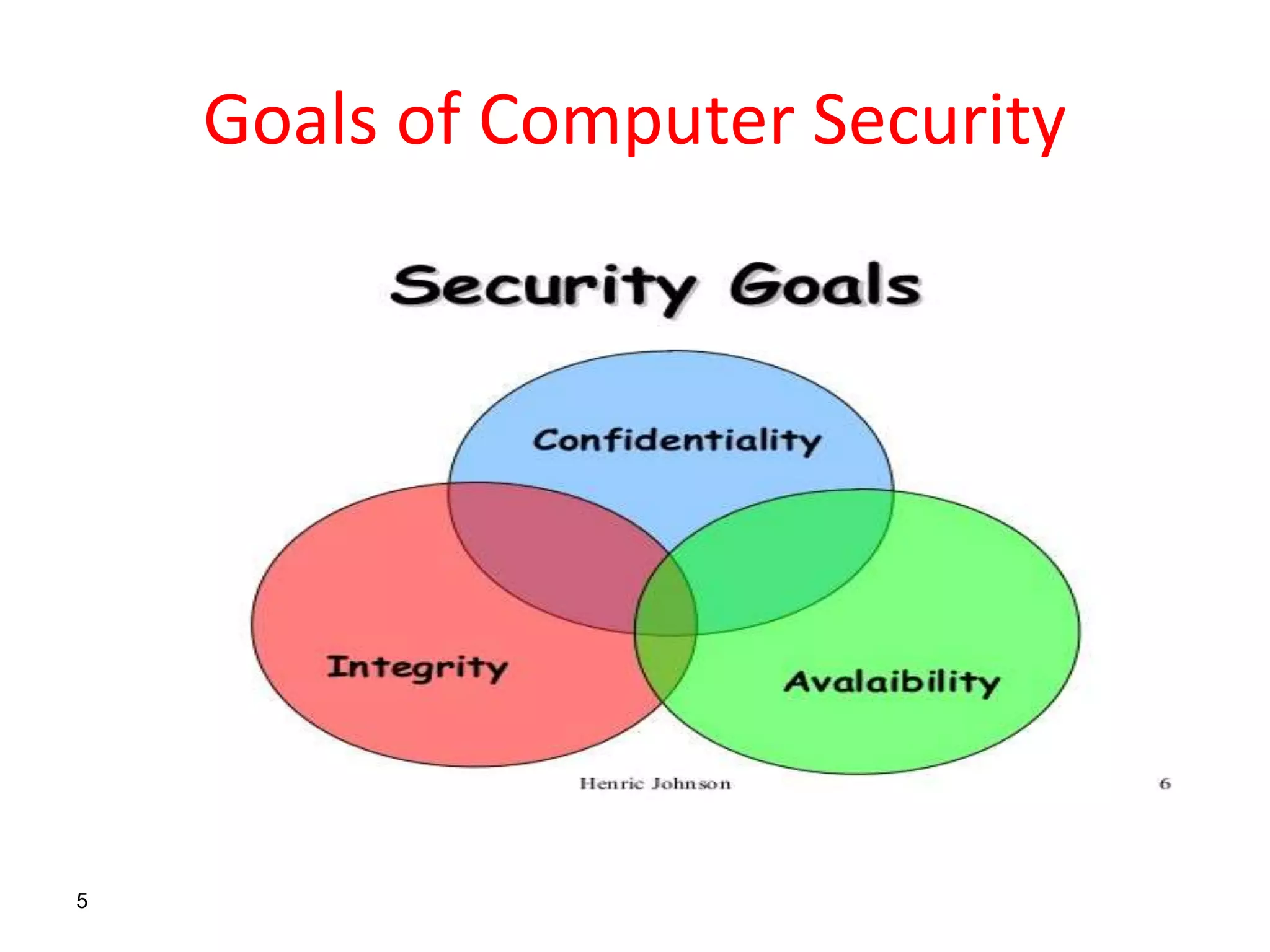 Goals of Computer Security

Security Goals

Confidentiality

Integrity

Avalaibility

Henric Johnson

6

5